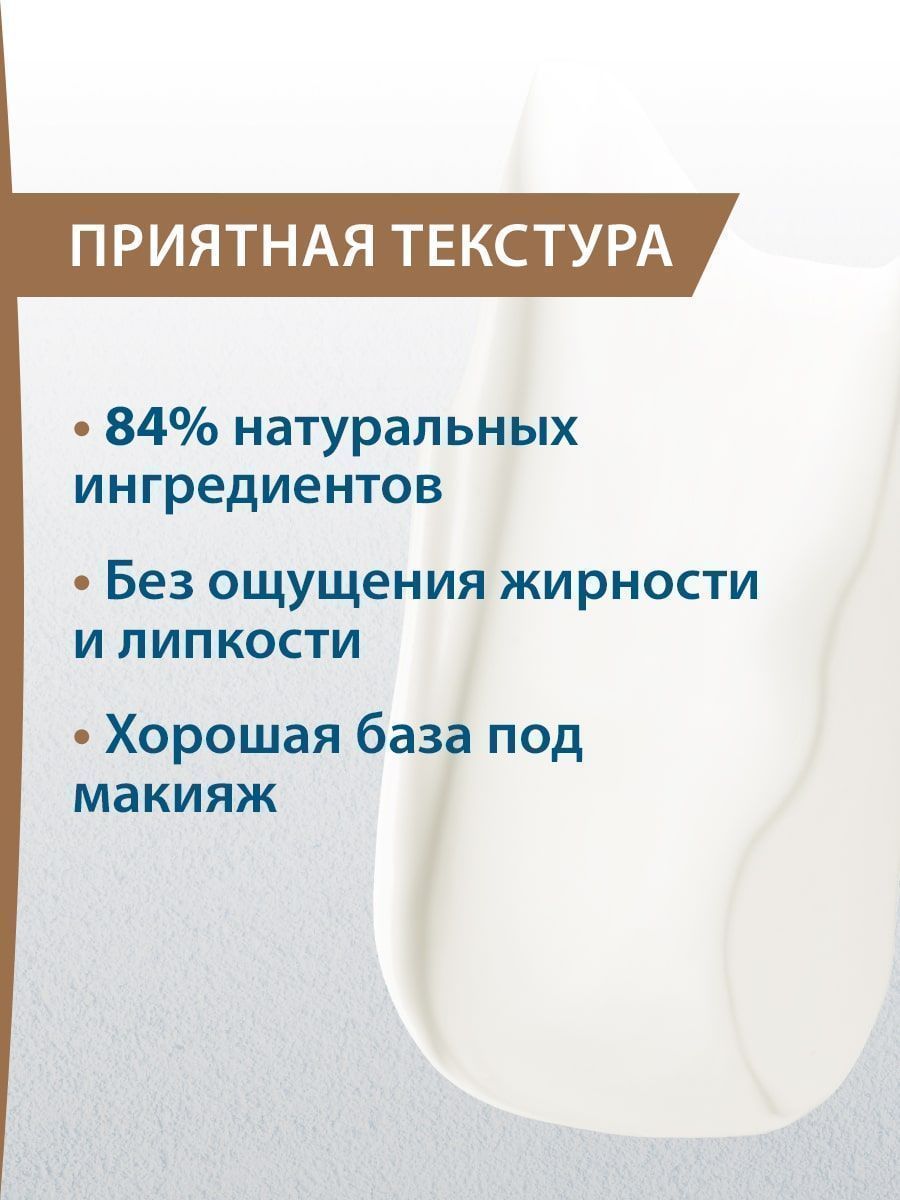 ПРИЯТНАЯ ТЕКСТУРА

• 84% натуральных ингредиентов

• Без ощущения жирности и липкости

• Хорошая база под макияж